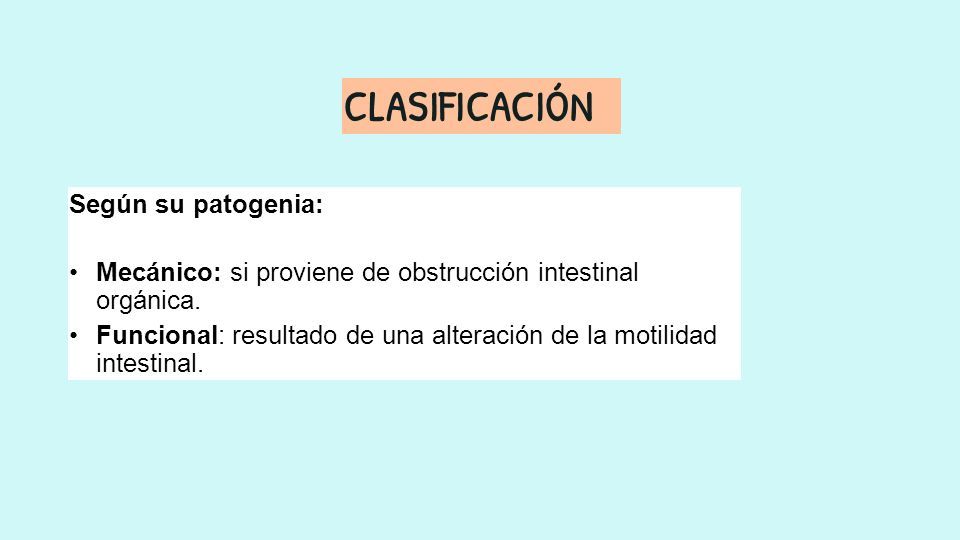 CLASIFICACIÓN

Según su patogenia:

• Mecánico: si proviene de obstrucción intestinal orgánica.
• Funcional: resultado de una alteración de la motilidad intestinal.